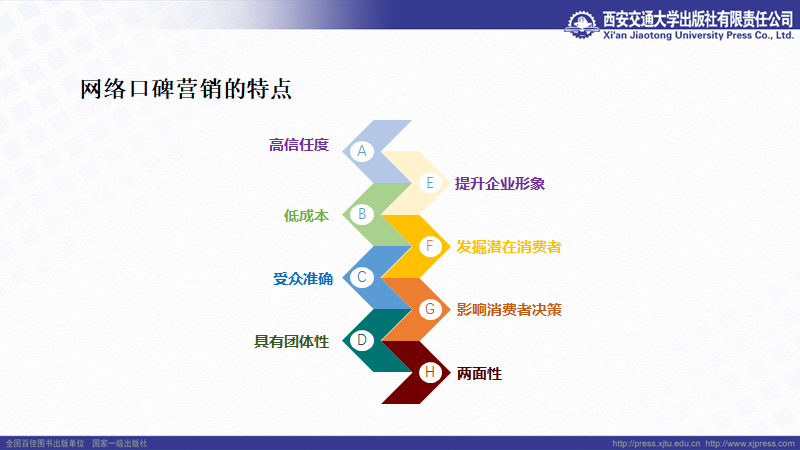 西安交通大学出版社有限责任公司
Xi'an Jiaotong University Press Co., Ltd.

网络口碑营销的特点

高信任度 A
E 提升企业形象
低成本 B
F 发掘潜在消费者
受众准确 C
G 影响消费者决策
具有团体性 D
H 两面性

全国百佳图书出版单位 国家一级出版社
http://press.xjtu.edu.cn http://www.xjpress.com